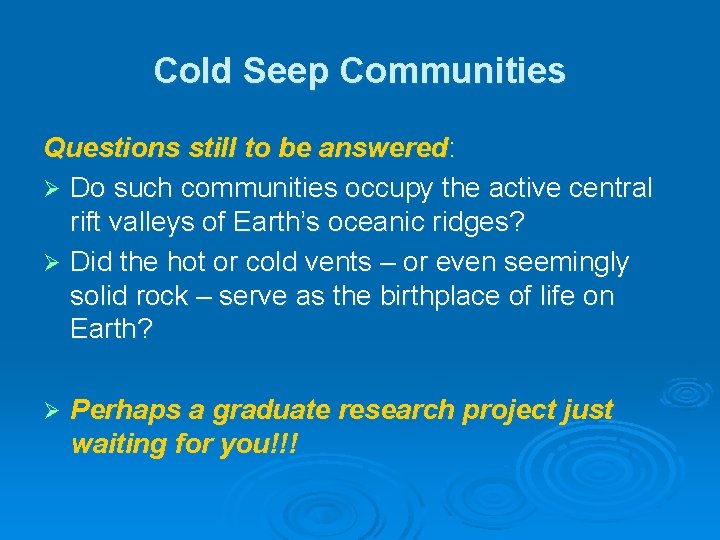 Cold Seep Communities

Questions still to be answered:

➢ Do such communities occupy the active central rift valleys of Earth's oceanic ridges?

➢ Did the hot or cold vents – or even seemingly solid rock – serve as the birthplace of life on Earth?

➢ Perhaps a graduate research project just waiting for you!!!